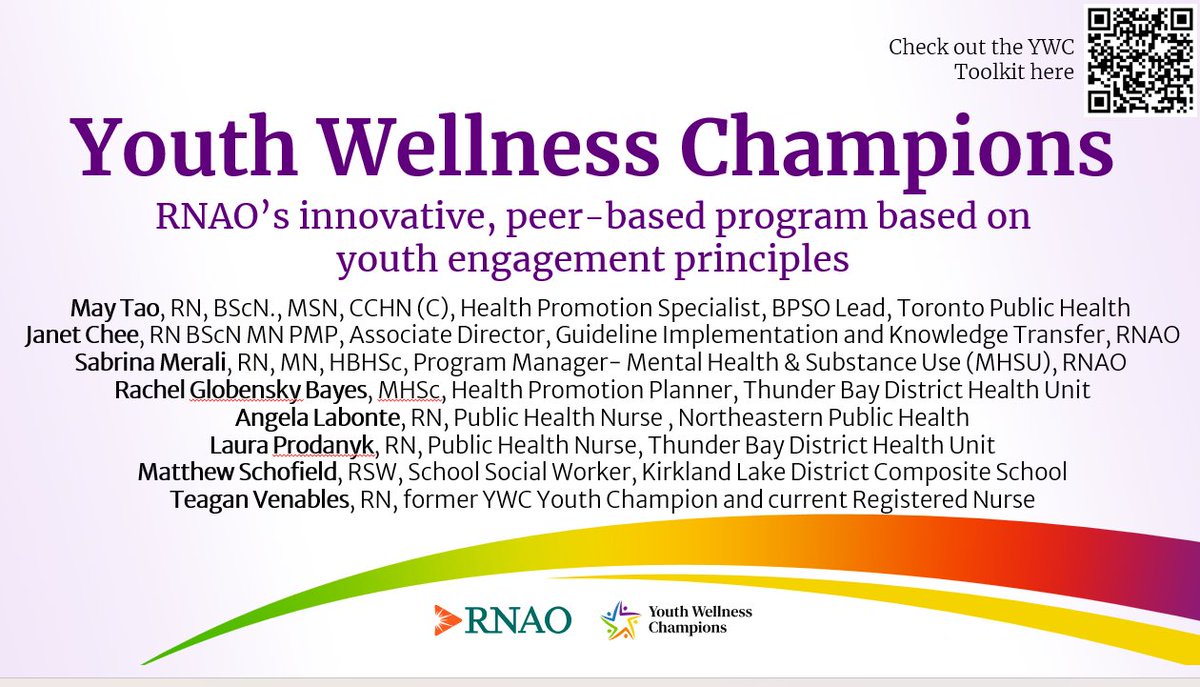 Check out the YWC Toolkit here

Youth Wellness Champions

RNAO's innovative, peer-based program based on youth engagement principles

May Tao, RN, BScN., MSN, CCHN (C), Health Promotion Specialist, BPSO Lead, Toronto Public Health
Janet Chee, RN BScN MN PMP, Associate Director, Guideline Implementation and Knowledge Transfer, RNAO
Sabrina Merali, RN, MN, HBHSc, Program Manager- Mental Health & Substance Use (MHSU), RNAO
Rachel Globensky Bayes, MHSc, Health Promotion Planner, Thunder Bay District Health Unit
Angela Labonte, RN, Public Health Nurse , Northeastern Public Health
Laura Prodanyk, RN, Public Health Nurse, Thunder Bay District Health Unit
Matthew Schofield, RSW, School Social Worker, Kirkland Lake District Composite School
Teagan Venables, RN, former YWC Youth Champion and current Registered Nurse

RNAO

Youth Wellness Champions